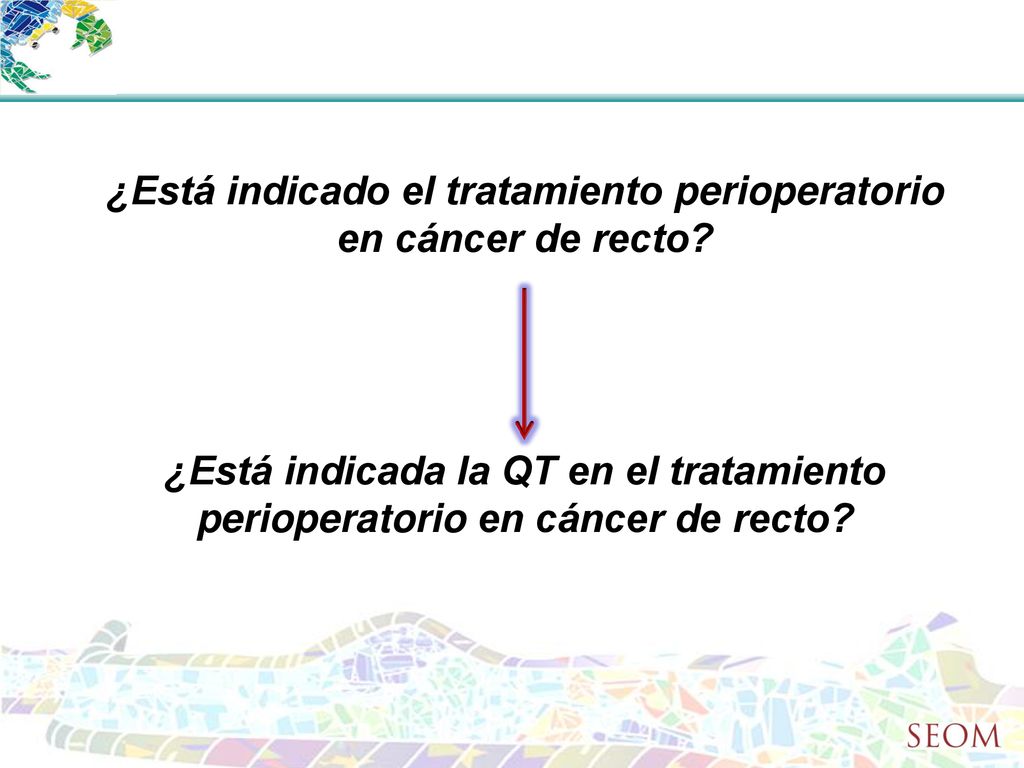 ¿Está indicado el tratamiento perioperatorio en cáncer de recto?

¿Está indicada la QT en el tratamiento perioperatorio en cáncer de recto?

SEOM